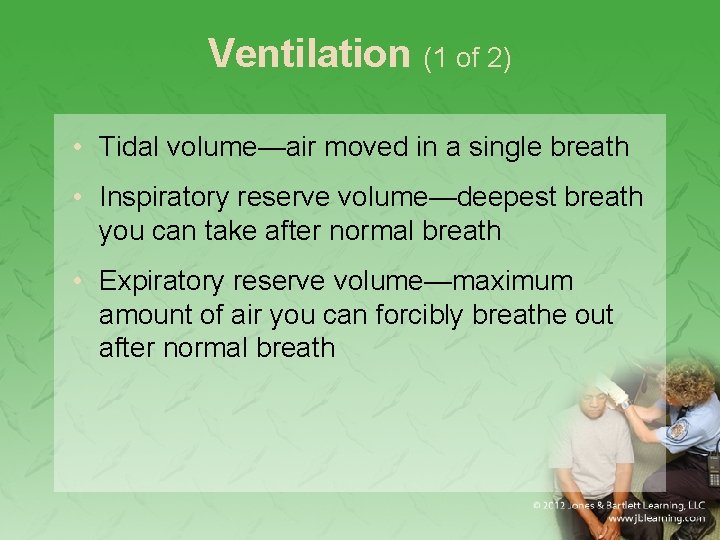 Ventilation (1 of 2)

• Tidal volume—air moved in a single breath

• Inspiratory reserve volume—deepest breath you can take after normal breath

• Expiratory reserve volume—maximum amount of air you can forcibly breathe out after normal breath

© 2012 Jones & Bartlett Learning, LLC
www.jblearning.com